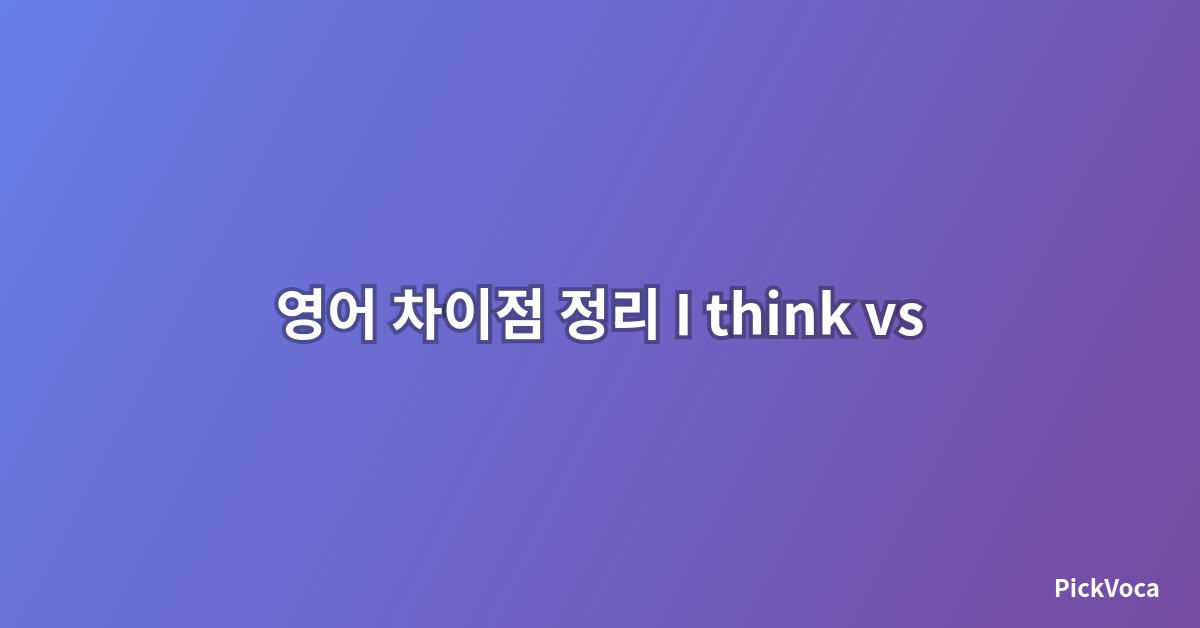 영어 차이점 정리 I think vs

PickVoca